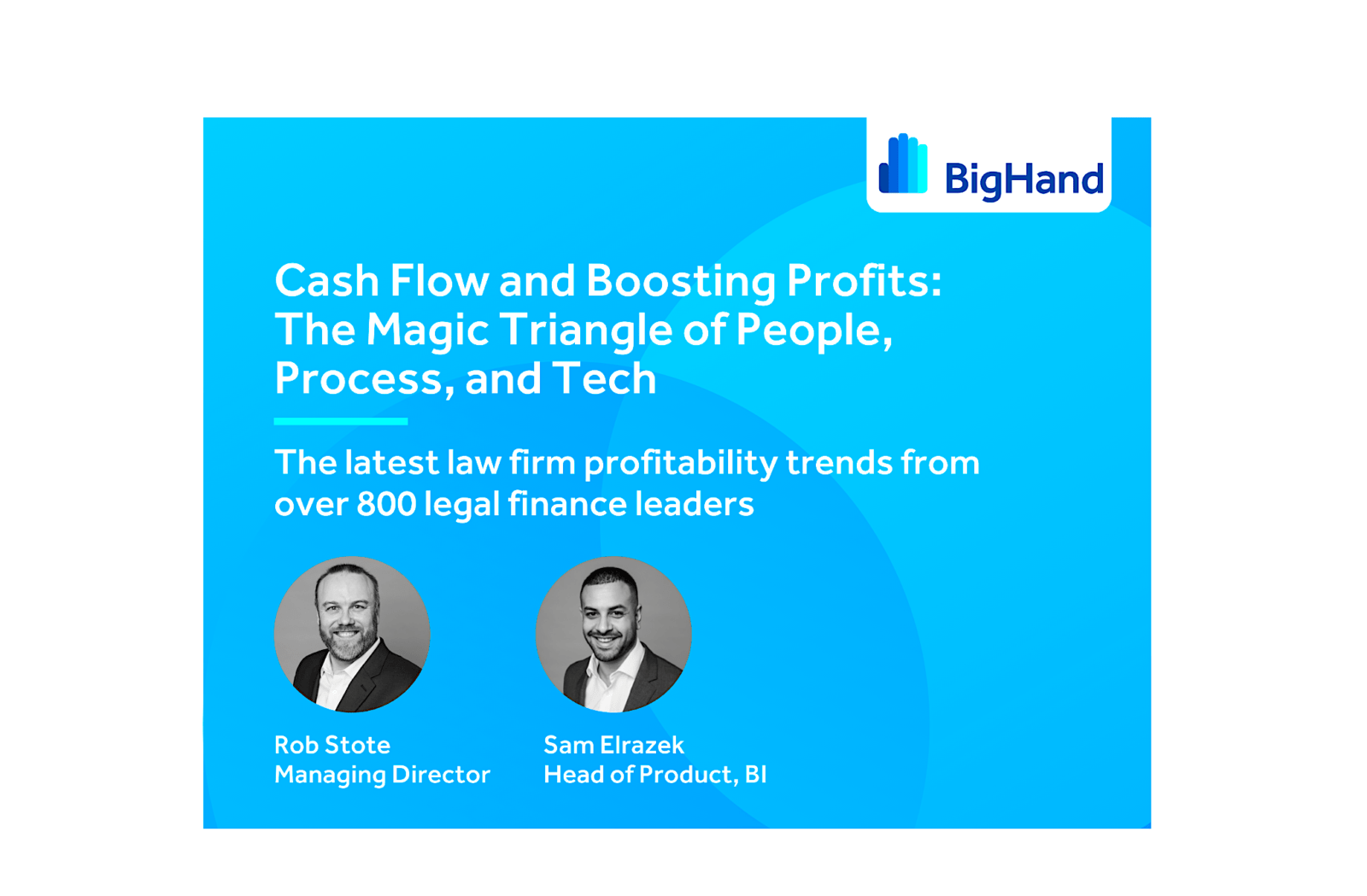 BigHand

Cash Flow and Boosting Profits: The Magic Triangle of People, Process, and Tech

The latest law firm profitability trends from over 800 legal finance leaders

Rob Stote
Managing Director

Sam Elrazek
Head of Product, BI